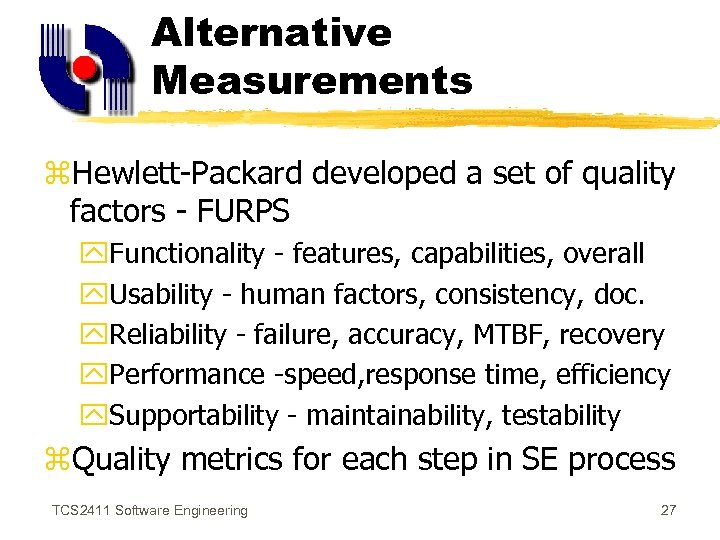 Alternative Measurements

Hewlett-Packard developed a set of quality factors - FURPS

Functionality - features, capabilities, overall

Usability - human factors, consistency, doc.

Reliability - failure, accuracy, MTBF, recovery

Performance -speed,response time, efficiency

Supportability - maintainability, testability

Quality metrics for each step in SE process

TCS2411 Software Engineering

27